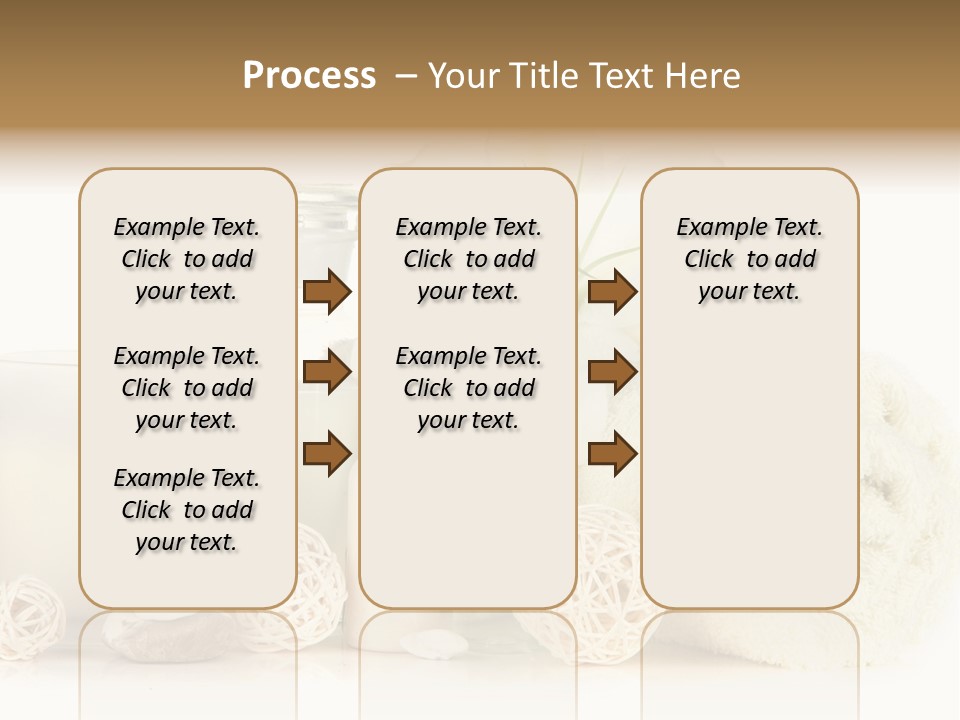 Process – Your Title Text Here

Example Text. Click to add your text.

Example Text. Click to add your text.

Example Text. Click to add your text.

Example Text. Click to add your text.

Example Text. Click to add your text.

Example Text. Click to add your text.